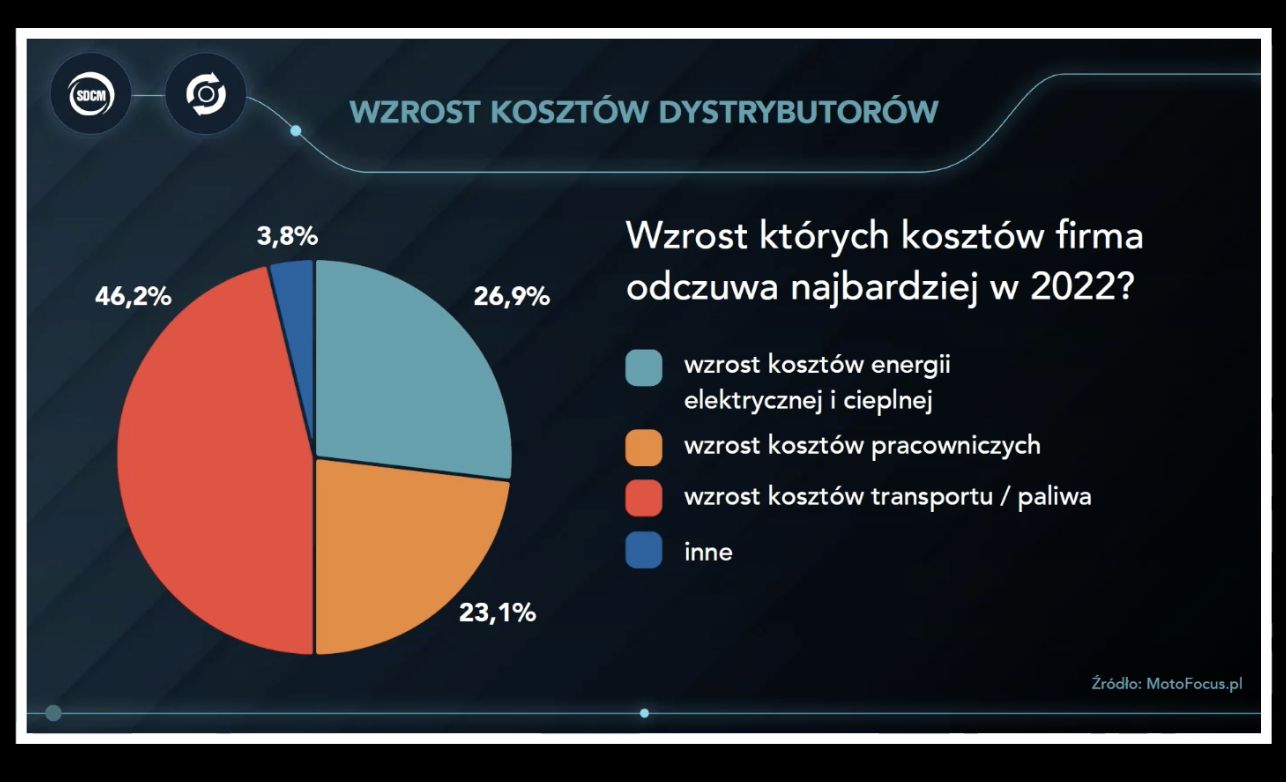 SDCM

WZROST KOSZTÓW DYSTRYBUTORÓW

3,8%

46,2%

26,9%

23,1%

Wzrost których kosztów firma odczuwa najbardziej w 2022?

wzrost kosztów energii elektrycznej i cieplnej

wzrost kosztów pracowniczych

wzrost kosztów transportu / paliwa

inne

Źródło: MotoFocus.pl